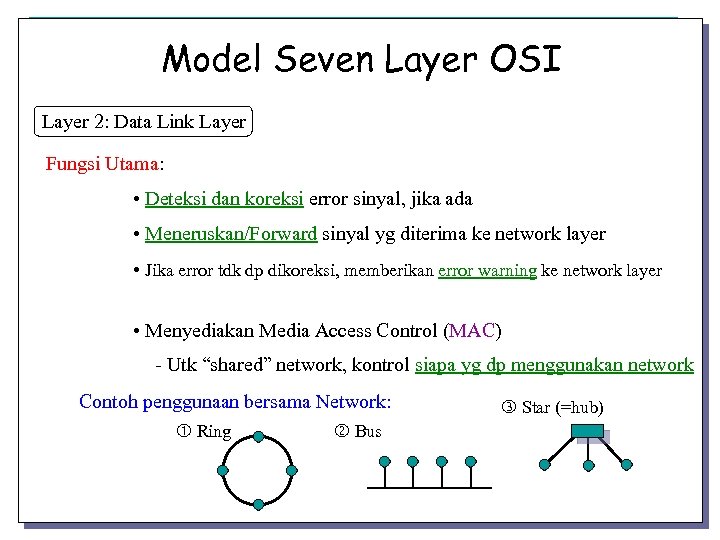 Model Seven Layer OSI

Layer 2: Data Link Layer

Fungsi Utama:

• Deteksi dan koreksi error sinyal, jika ada

• Meneruskan/Forward sinyal yg diterima ke network layer

• Jika error tdk dp dikoreksi, memberikan error warning ke network layer

• Menyediakan Media Access Control (MAC)

- Utk “shared” network, kontrol siapa yg dp menggunakan network

Contoh penggunaan bersama Network:

① Ring

② Bus

③ Star (=hub)